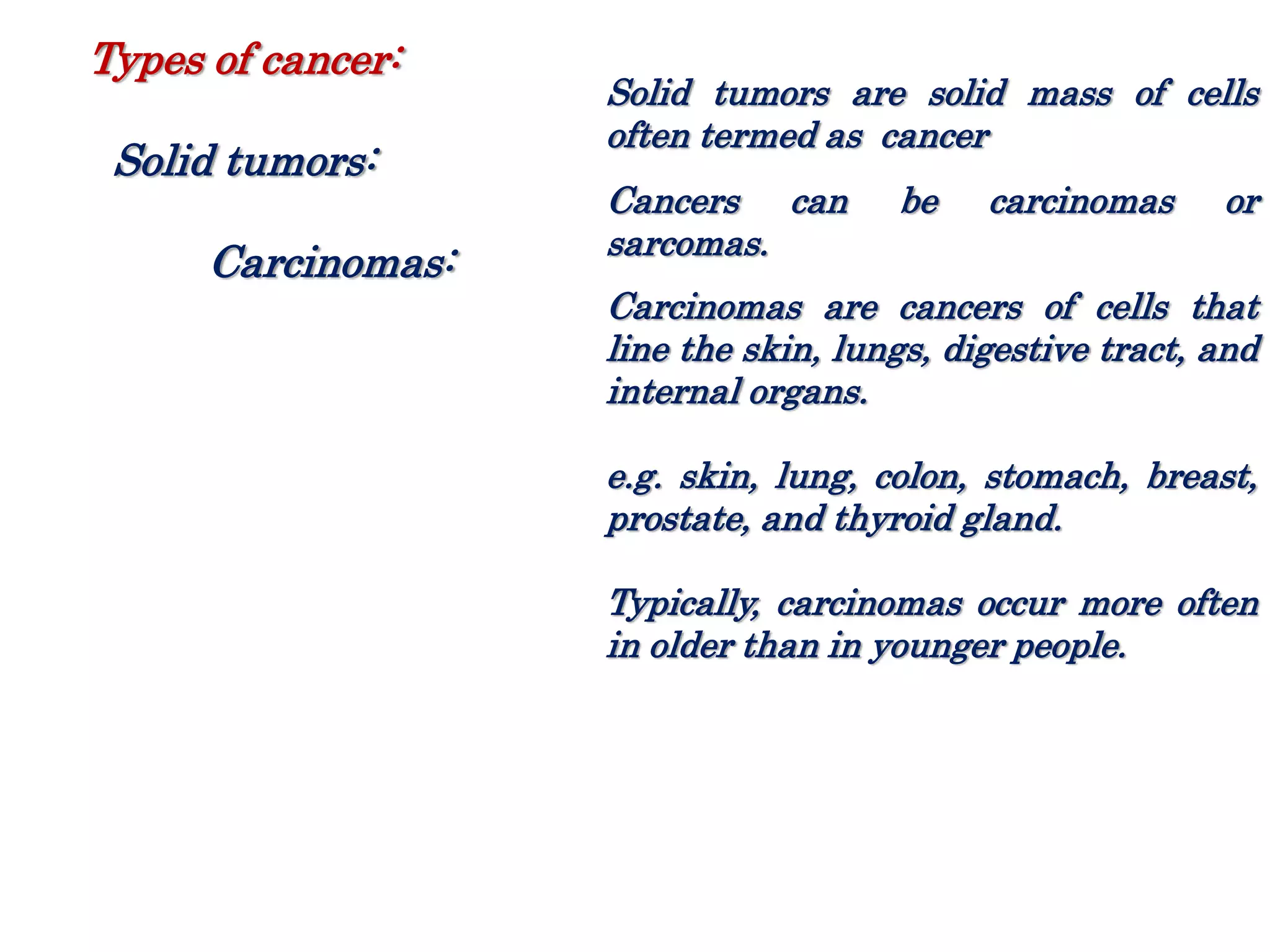 Types of cancer:

Solid tumors:

Carcinomas:

Solid tumors are solid mass of cells often termed as cancer

Cancers can be carcinomas or sarcomas.

Carcinomas are cancers of cells that line the skin, lungs, digestive tract, and internal organs.

e.g. skin, lung, colon, stomach, breast, prostate, and thyroid gland.

Typically, carcinomas occur more often in older than in younger people.